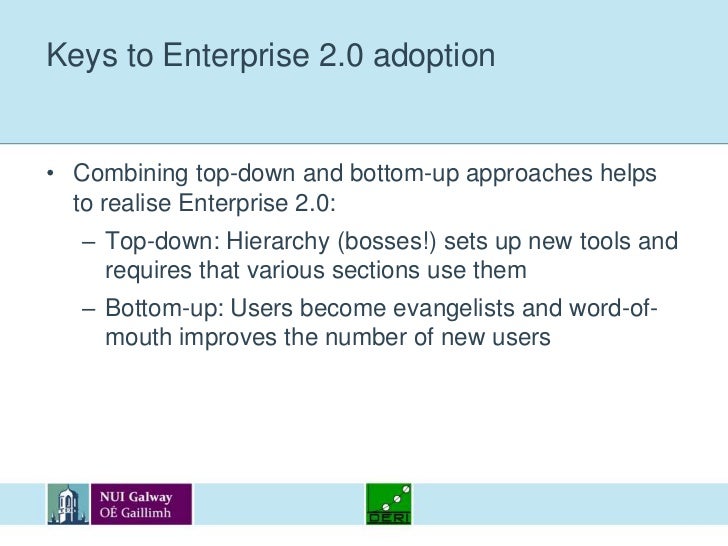 Keys to Enterprise 2.0 adoption

• Combining top-down and bottom-up approaches helps to realise Enterprise 2.0:

– Top-down: Hierarchy (bosses!) sets up new tools and requires that various sections use them

– Bottom-up: Users become evangelists and word-of-mouth improves the number of new users

NUI Galway
OÉ Gaillimh

DERI